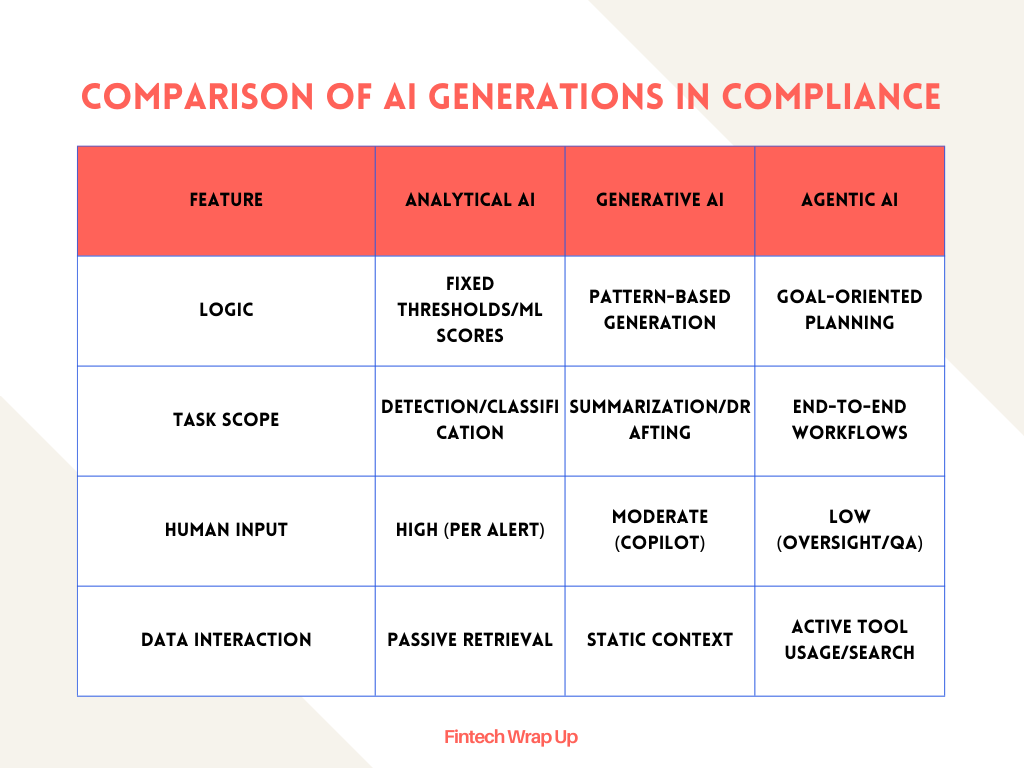 COMPARISON OF AI GENERATIONS IN COMPLIANCE

| FEATURE | ANALYTICAL AI | GENERATIVE AI | AGENTIC AI |
|---|---|---|---|
| LOGIC | FIXED THRESHOLDS/ML SCORES | PATTERN-BASED GENERATION | GOAL-ORIENTED PLANNING |
| TASK SCOPE | DETECTION/CLASSIFICATION | SUMMARIZATION/DRAFTING | END-TO-END WORKFLOWS |
| HUMAN INPUT | HIGH (PER ALERT) | MODERATE (COPILOT) | LOW (OVERSIGHT/QA) |
| DATA INTERACTION | PASSIVE RETRIEVAL | STATIC CONTEXT | ACTIVE TOOL USAGE/SEARCH |

Fintech Wrap Up